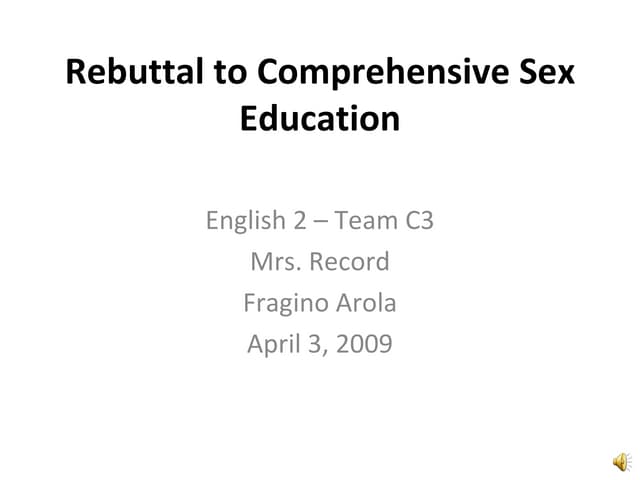 Rebuttal to Comprehensive Sex Education

English 2 – Team C3
Mrs. Record
Fragino Arola
April 3, 2009